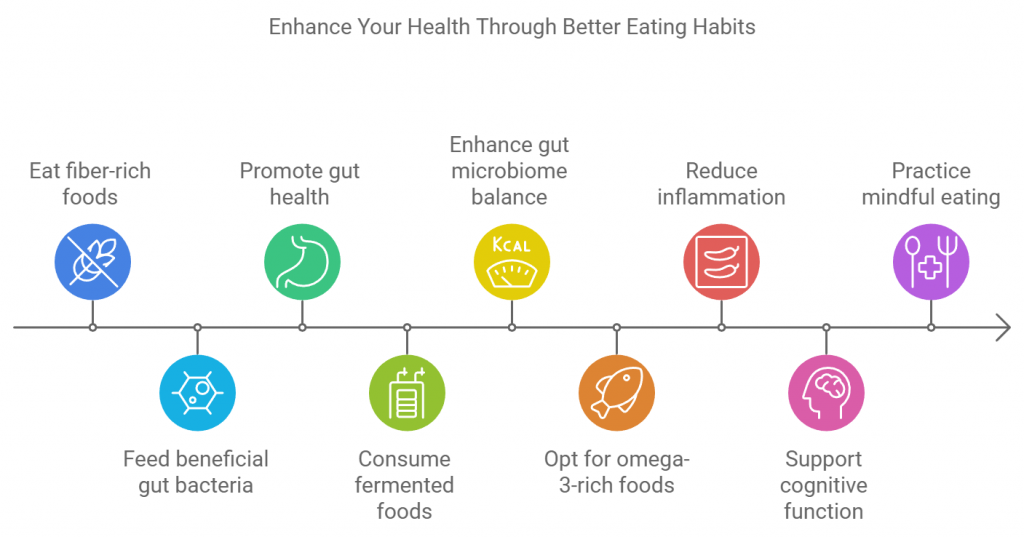 Enhance Your Health Through Better Eating Habits

Eat fiber-rich foods

Feed beneficial gut bacteria

Promote gut health

Consume fermented foods

Enhance gut microbiome balance

KCAL

Opt for omega-3-rich foods

Reduce inflammation

Support cognitive function

Practice mindful eating